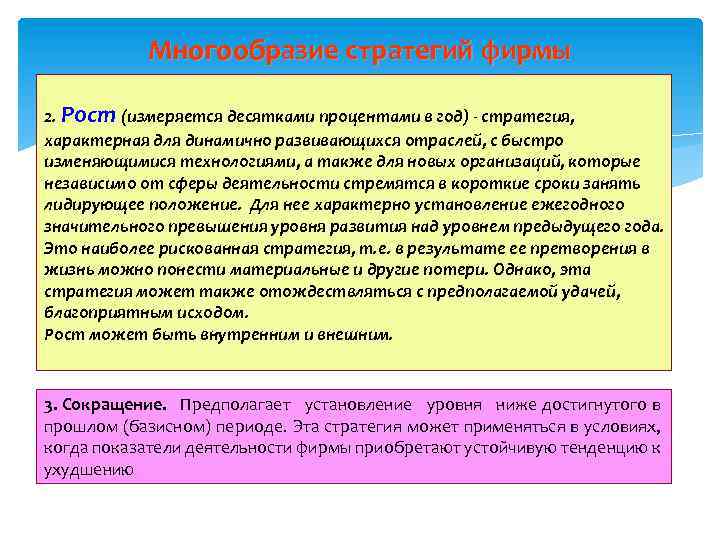 Многообразие стратегий фирмы

2. Рост (измеряется десятками процентами в год) - стратегия, характерная для динамично развивающихся отраслей, с быстро изменяющимися технологиями, а также для новых организаций, которые независимо от сферы деятельности стремятся в короткие сроки занять лидирующее положение. Для нее характерно установление ежегодного значительного превышения уровня развития над уровнем предыдущего года. Это наиболее рискованная стратегия, т.е. в результате ее претворения в жизнь можно понести материальные и другие потери. Однако, эта стратегия может также отождествляться с предполагаемой удачей, благоприятным исходом.
Рост может быть внутренним и внешним.

3. Сокращение. Предполагает установление уровня ниже достигнутого в прошлом (базисном) периоде. Эта стратегия может применяться в условиях, когда показатели деятельности фирмы приобретают устойчивую тенденцию к ухудшению